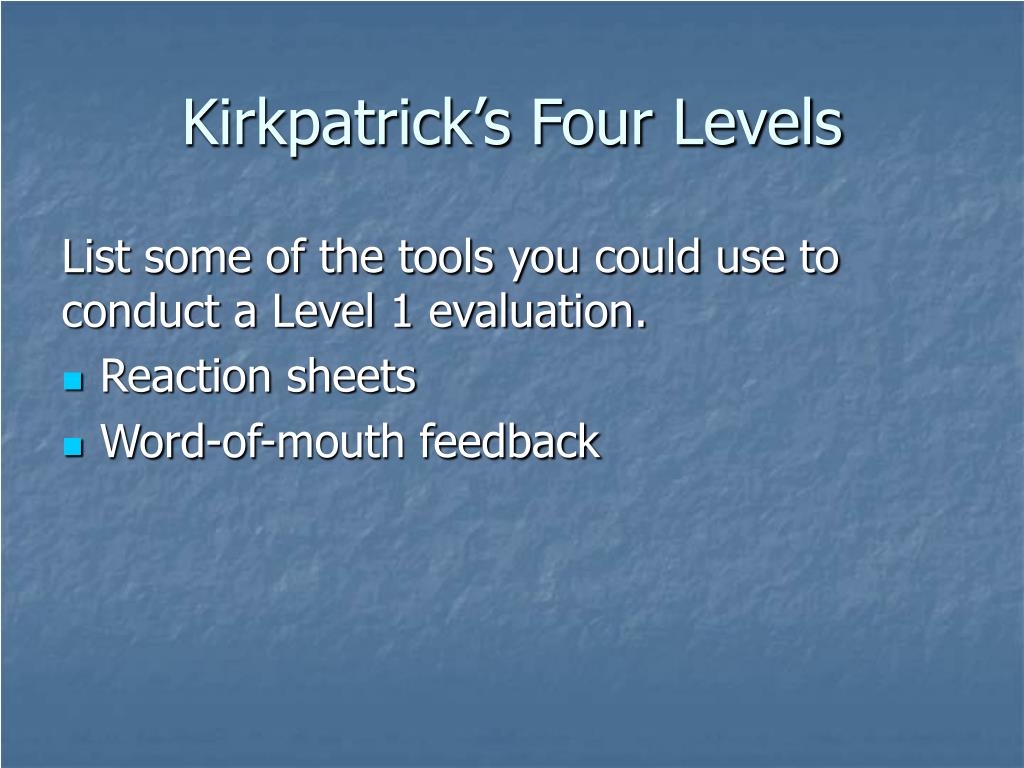 Kirkpatrick’s Four Levels

List some of the tools you could use to conduct a Level 1 evaluation.

- Reaction sheets
- Word-of-mouth feedback